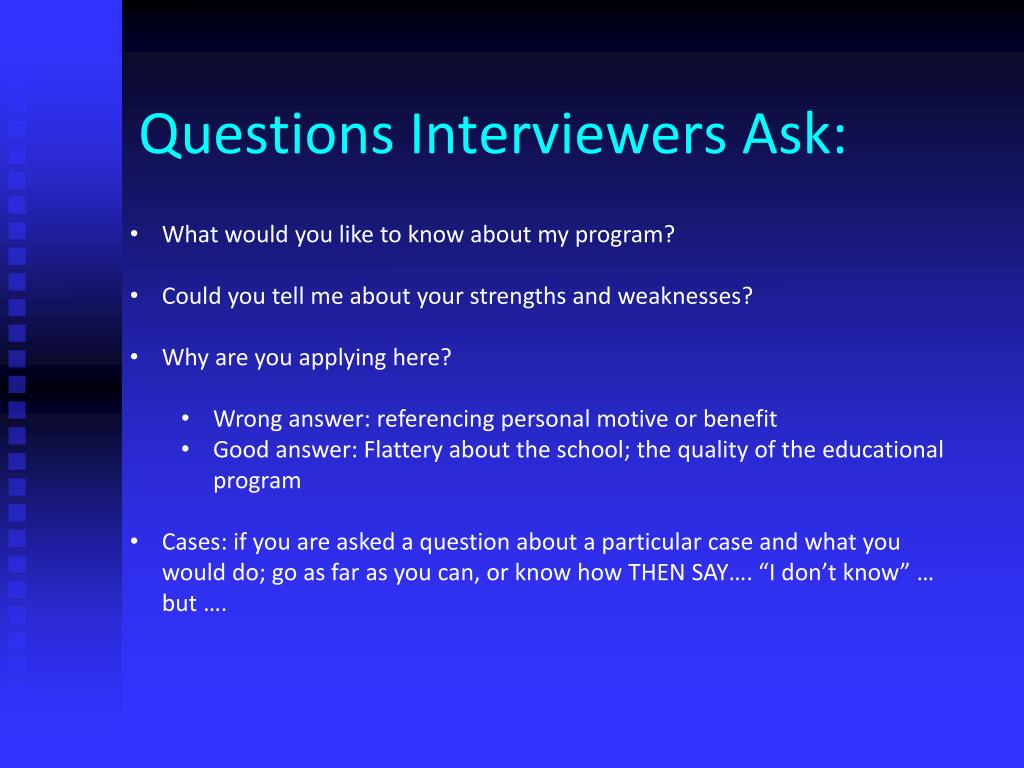 Questions Interviewers Ask:

• What would you like to know about my program?

• Could you tell me about your strengths and weaknesses?

• Why are you applying here?

• Wrong answer: referencing personal motive or benefit
• Good answer: Flattery about the school; the quality of the educational program

• Cases: if you are asked a question about a particular case and what you would do; go as far as you can, or know how THEN SAY…. “I don’t know” … but ….